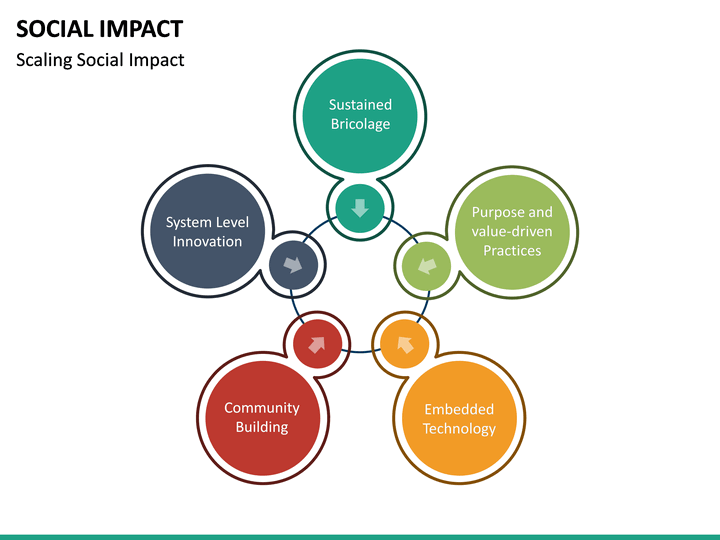 SOCIAL IMPACT

Scaling Social Impact

Sustained Bricolage

Purpose and value-driven Practices

Embedded Technology

Community Building

System Level Innovation